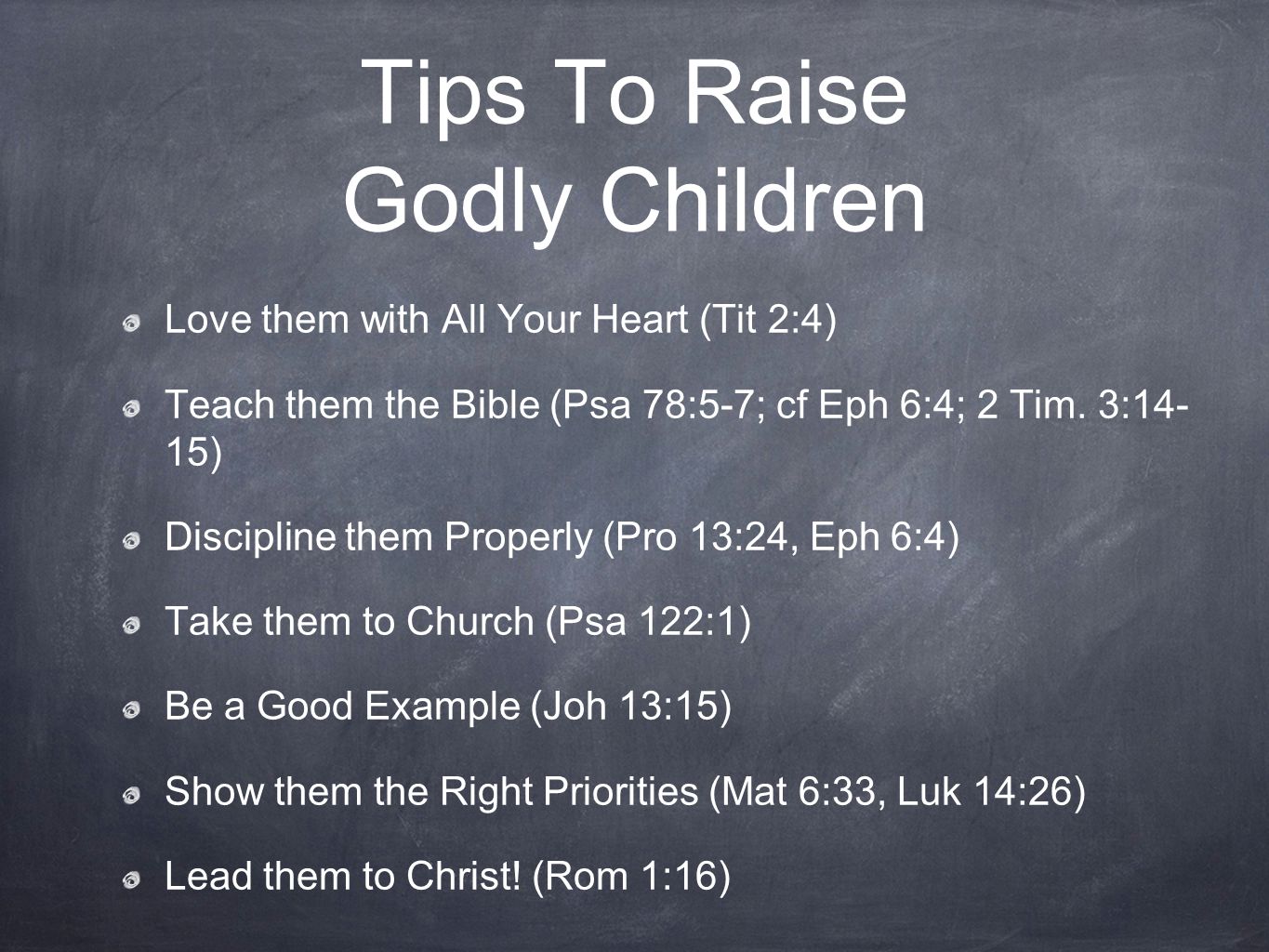 Tips To Raise Godly Children

Love them with All Your Heart (Tit 2:4)

Teach them the Bible (Psa 78:5-7; cf Eph 6:4; 2 Tim. 3:14-15)

Discipline them Properly (Pro 13:24, Eph 6:4)

Take them to Church (Psa 122:1)

Be a Good Example (Joh 13:15)

Show them the Right Priorities (Mat 6:33, Luk 14:26)

Lead them to Christ! (Rom 1:16)